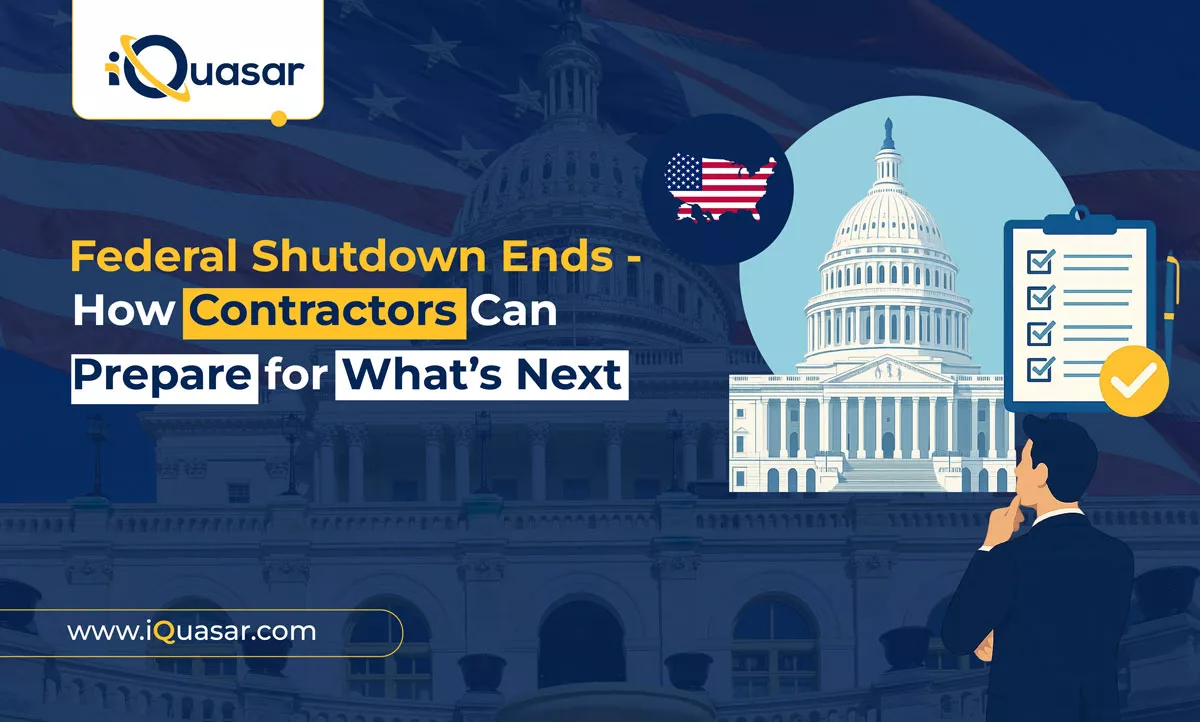 iQuasar

Federal Shutdown Ends - How Contractors Can Prepare for What's Next

www.iQuasar.com